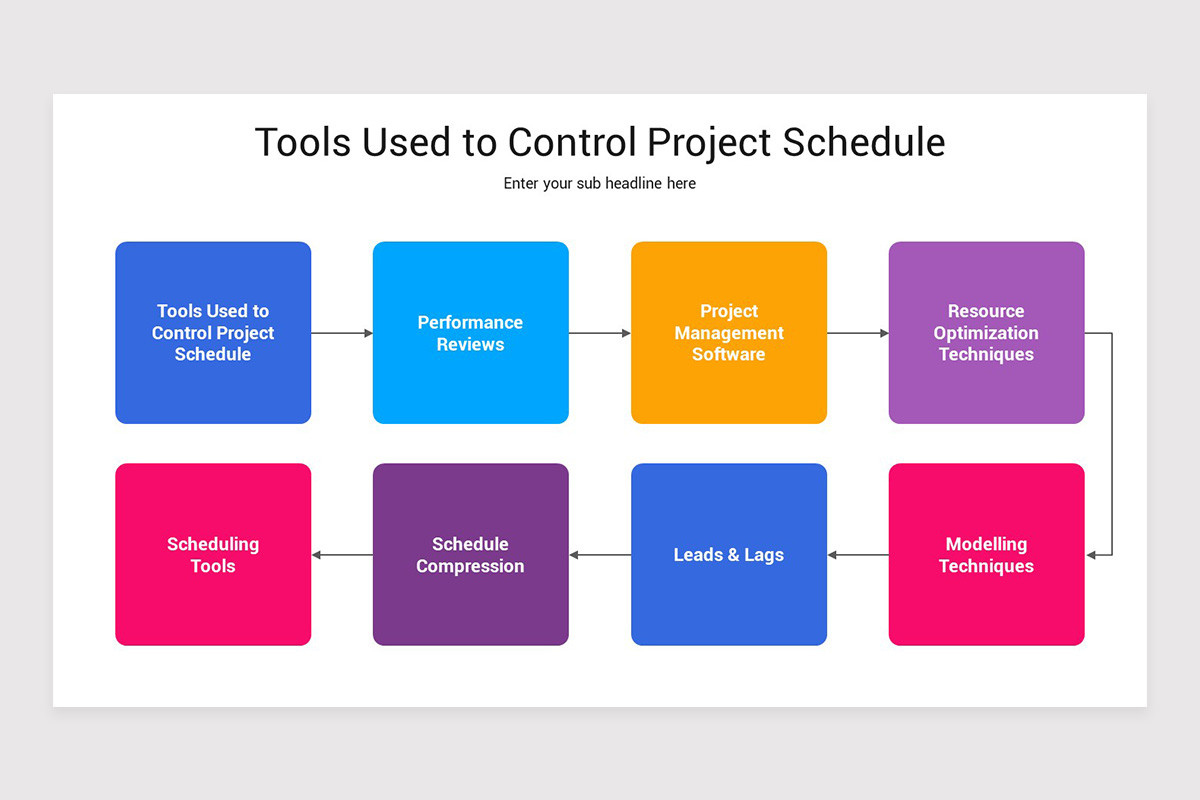 Tools Used to Control Project Schedule

Enter your sub headline here

Tools Used to Control Project Schedule

Performance Reviews

Project Management Software

Resource Optimization Techniques

Modelling Techniques

Leads & Lags

Schedule Compression

Scheduling Tools